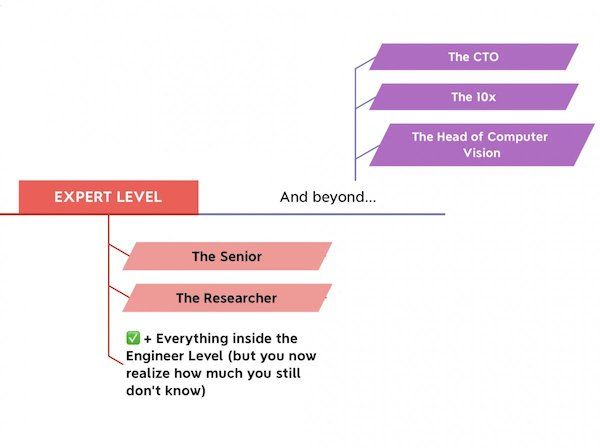 The CTO

The 10x

The Head of Computer Vision

EXPERT LEVEL

And beyond...

The Senior

The Researcher

✅ + Everything inside the Engineer Level (but you now realize how much you still don't know)